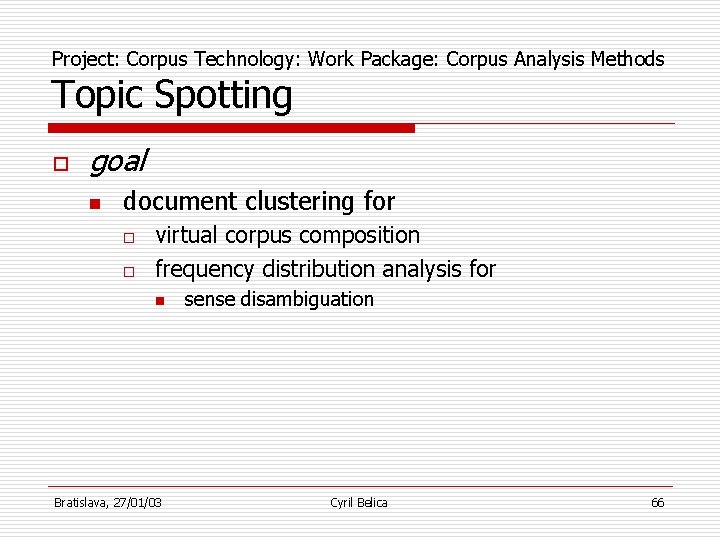 Project: Corpus Technology: Work Package: Corpus Analysis Methods
Topic Spotting

goal
document clustering for
virtual corpus composition
frequency distribution analysis for
sense disambiguation

Bratislava, 27/01/03
Cyril Belica
66